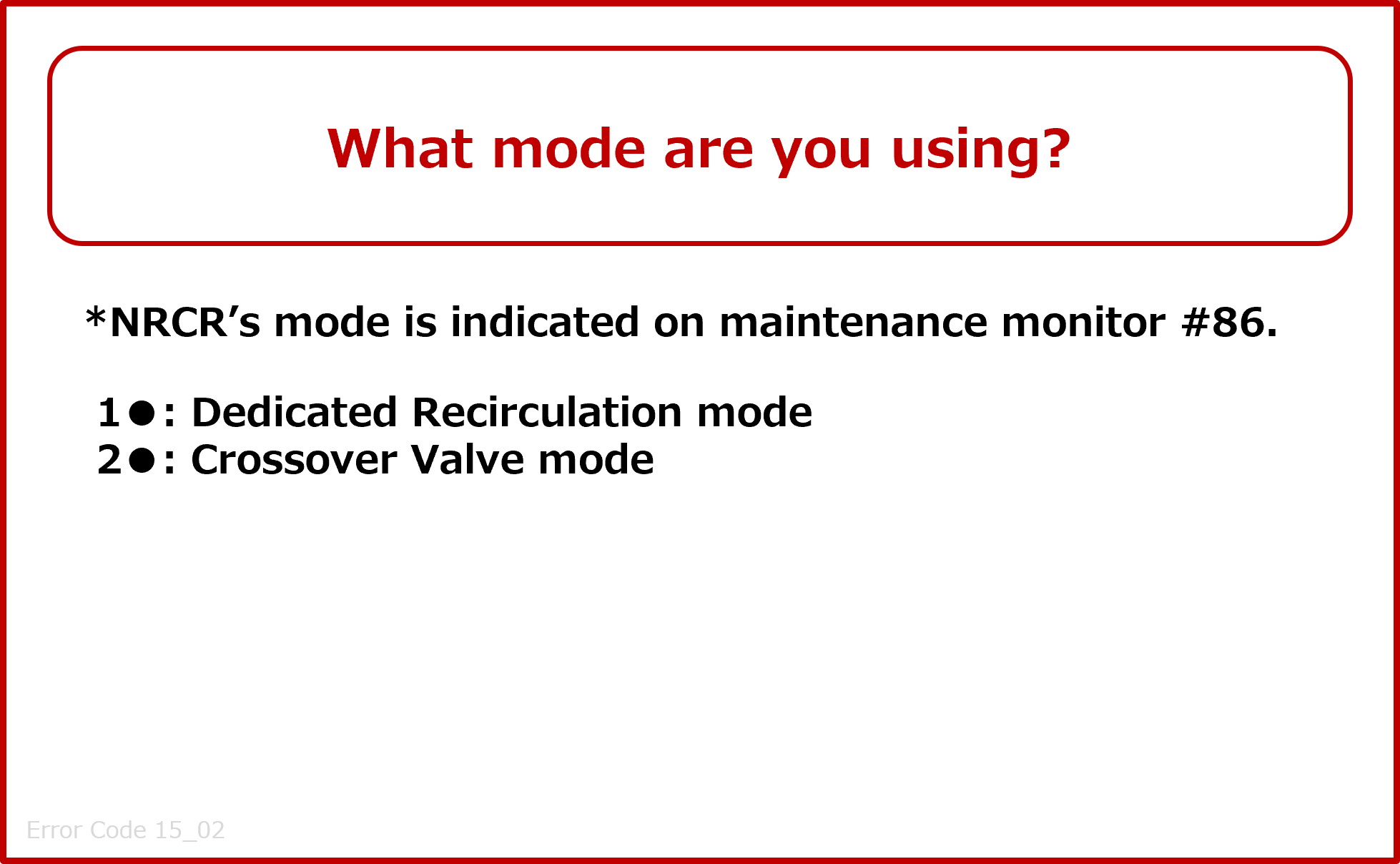 What mode are you using?

*NRCR’s mode is indicated on maintenance monitor #86.

1●: Dedicated Recirculation mode
2●: Crossover Valve mode

Error Code 15_02